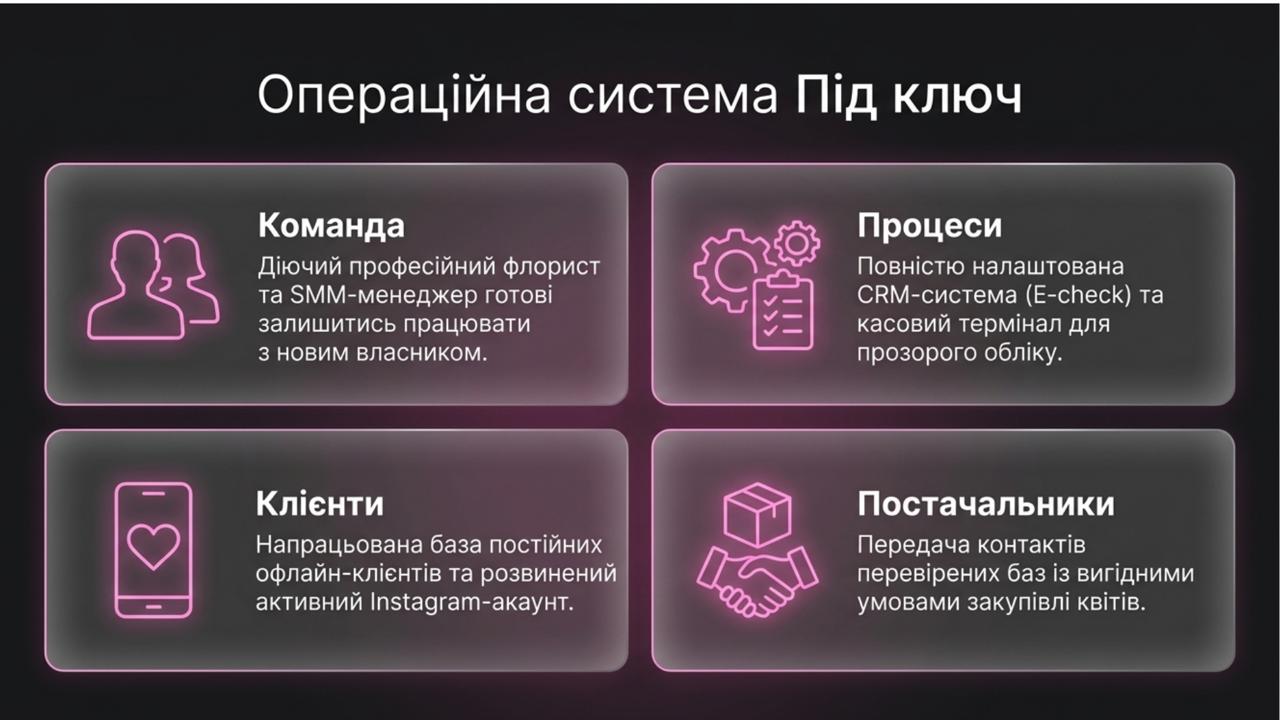 Операційна система Під ключ

Команда

Діючий професійний флорист та SMM-менеджер готові залишитись працювати з новим власником.

Процеси

Повністю налаштована CRM-система (E-check) та касовий термінал для прозорого обліку.

Клієнти

Напрацьована база постійних офлайн-клієнтів та розвинений активний Instagram-акаунт.

Постачальники

Передача контактів перевірених баз із вигідними умовами закупівлі квітів.